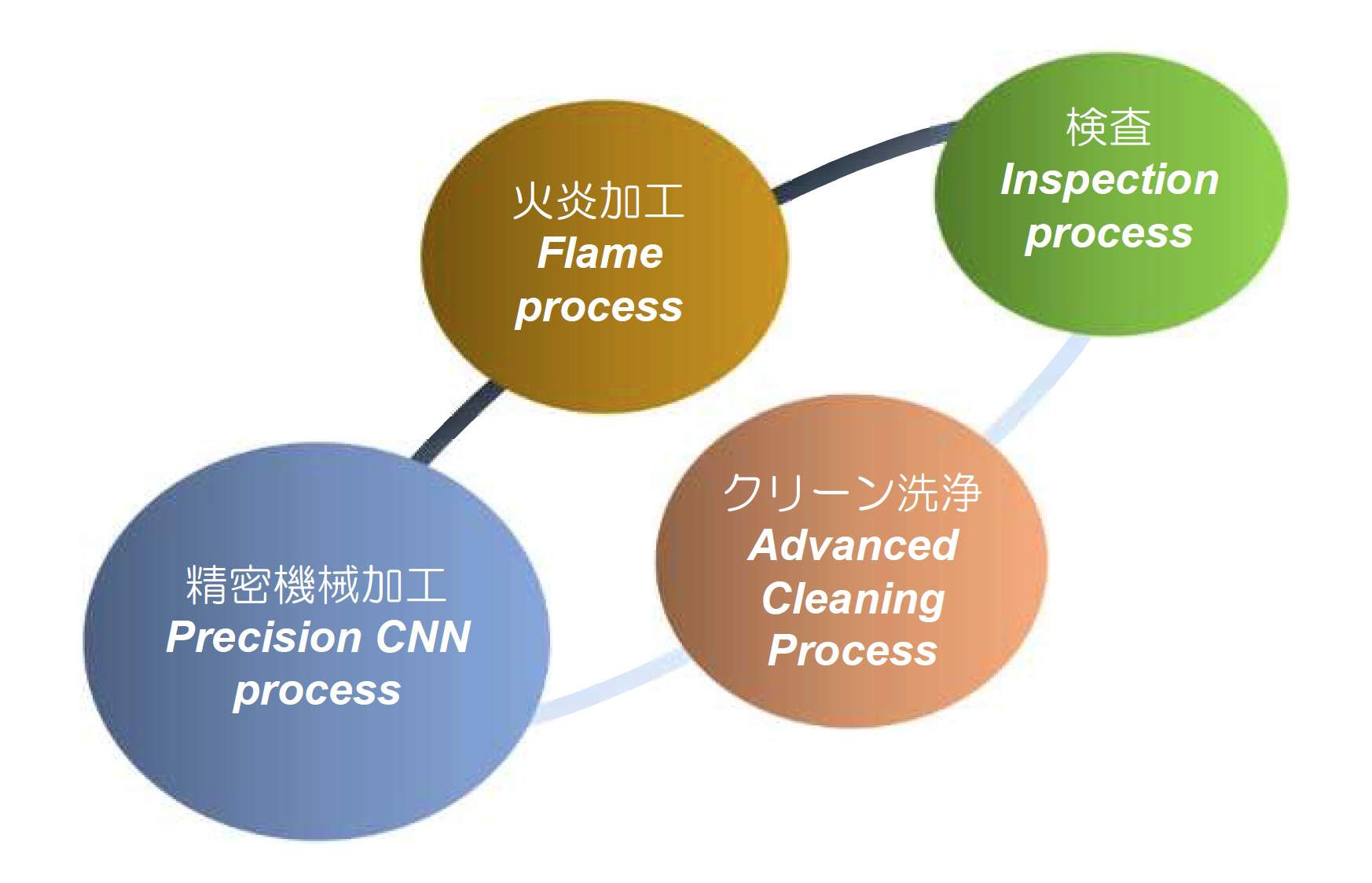 精密機械加工
Precision CNN process

火炎加工
Flame process

検査
Inspection process

クリーン洗浄
Advanced Cleaning Process